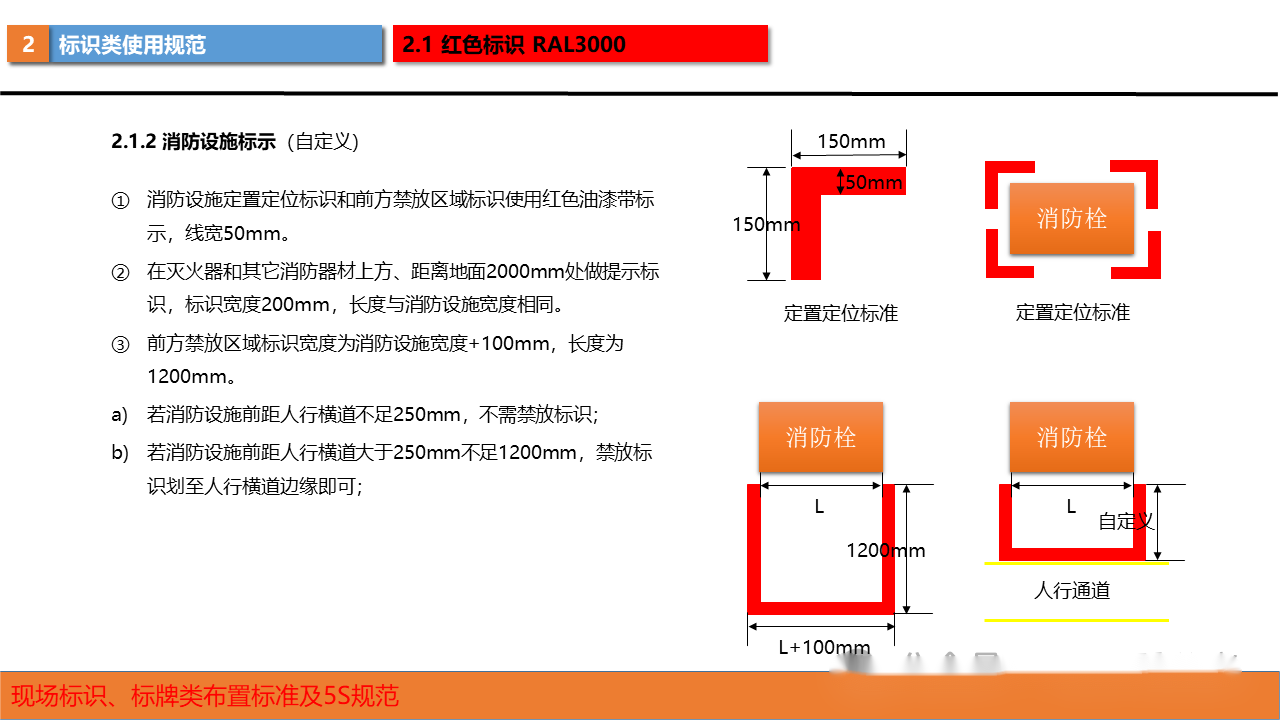 2 标识类使用规范

2.1 红色标识 RAL3000

2.1.2 消防设施标示（自定义）

① 消防设施定置定位标识和前方禁放区域标识使用红色油漆带标示，线宽50mm。

② 在灭火器和其它消防器材上方、距离地面2000mm处做提示标识，标识宽度200mm，长度与消防设施宽度相同。

③ 前方禁放区域标识宽度为消防设施宽度+100mm，长度为1200mm。

a) 若消防设施前距人行横道不足250mm，不需禁放标识；

b) 若消防设施前距人行横道大于250mm不足1200mm，禁放标识划至人行横道边缘即可；

150mm
50mm
150mm
定置定位标准

消防栓
定置定位标准

消防栓
L
1200mm
L+100mm

消防栓
L
自定义
人行通道

现场标识、标牌类布置标准及5S规范